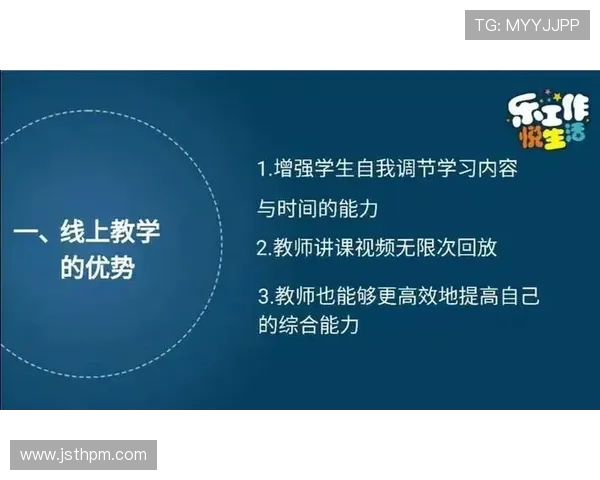 TG: MYYJJPP

乐工作
悦生活

一、线上教学的优势

1.增强学生自我调节学习内容与时间的能力

2.教师讲课视频无限次回放

3.教师也能够更高效地提高自己的综合能力

www.jsthpm.com